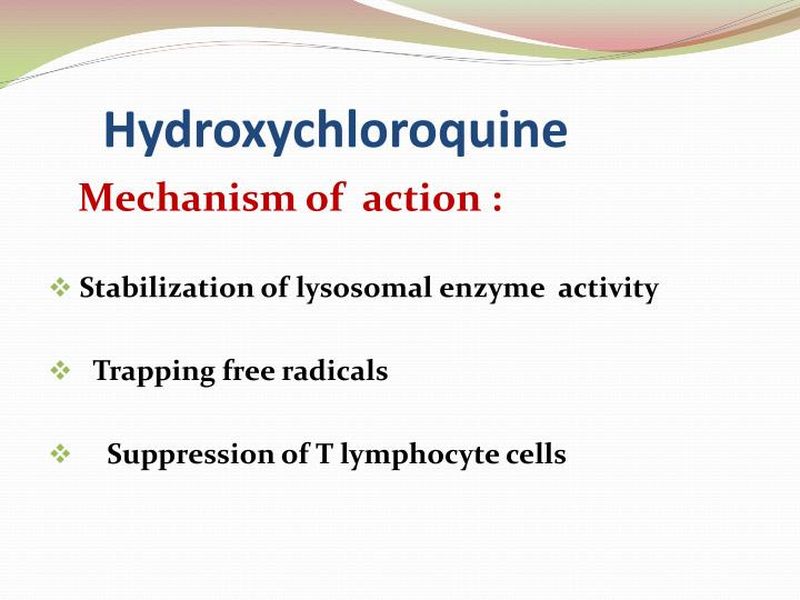 Hydroxychloroquine

Mechanism of action :

❖ Stabilization of lysosomal enzyme activity

❖ Trapping free radicals

❖ Suppression of T lymphocyte cells